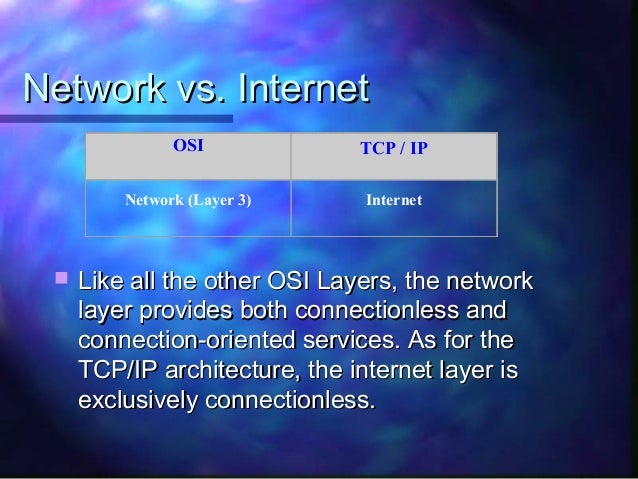 Network vs. Internet

| OSI | TCP / IP |
|---|---|
| Network (Layer 3) | Internet |

Like all the other OSI Layers, the network layer provides both connectionless and connection-oriented services. As for the TCP/IP architecture, the internet layer is exclusively connectionless.